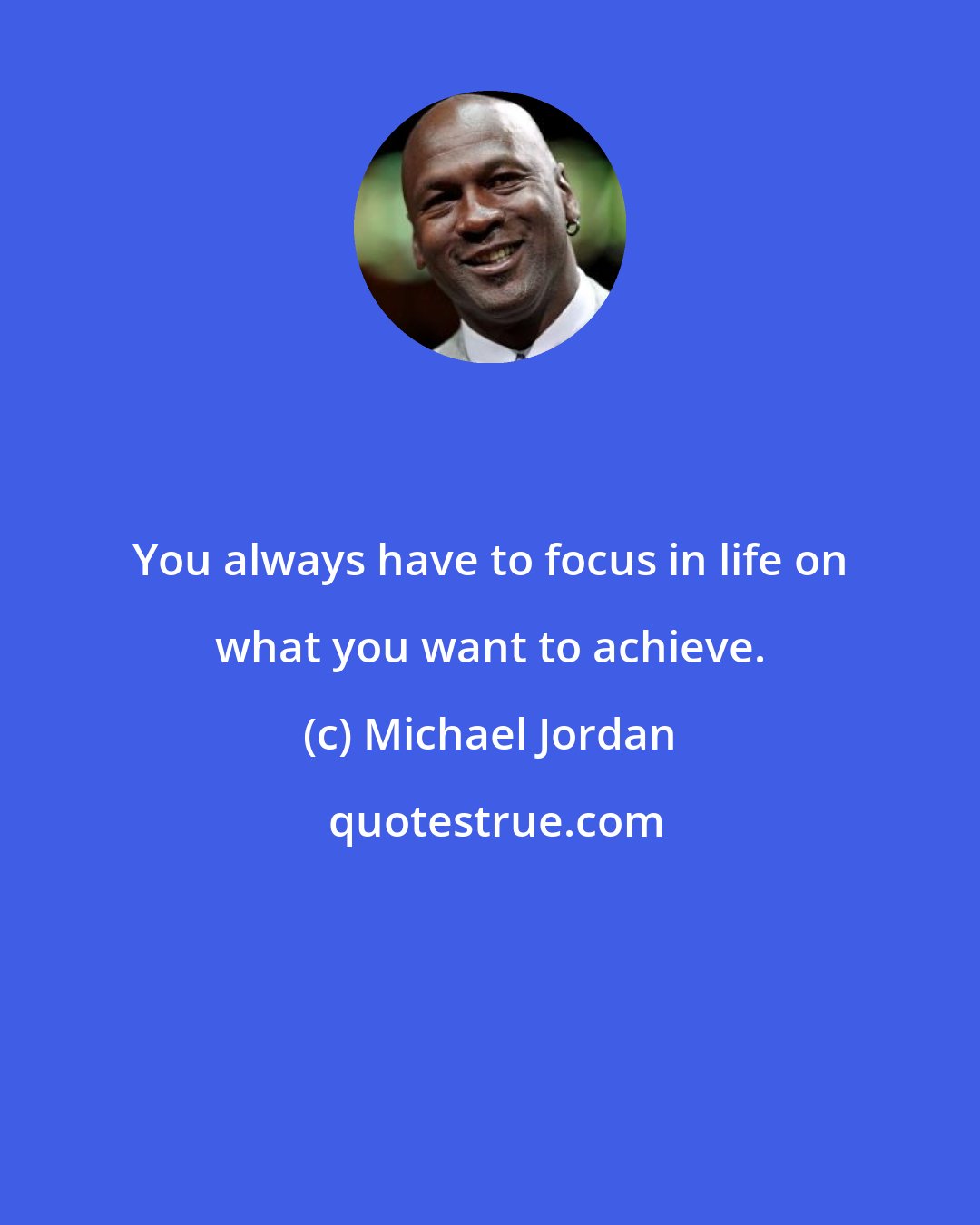 You always have to focus in life on what you want to achieve.

(c) Michael Jordan

quotestrue.com